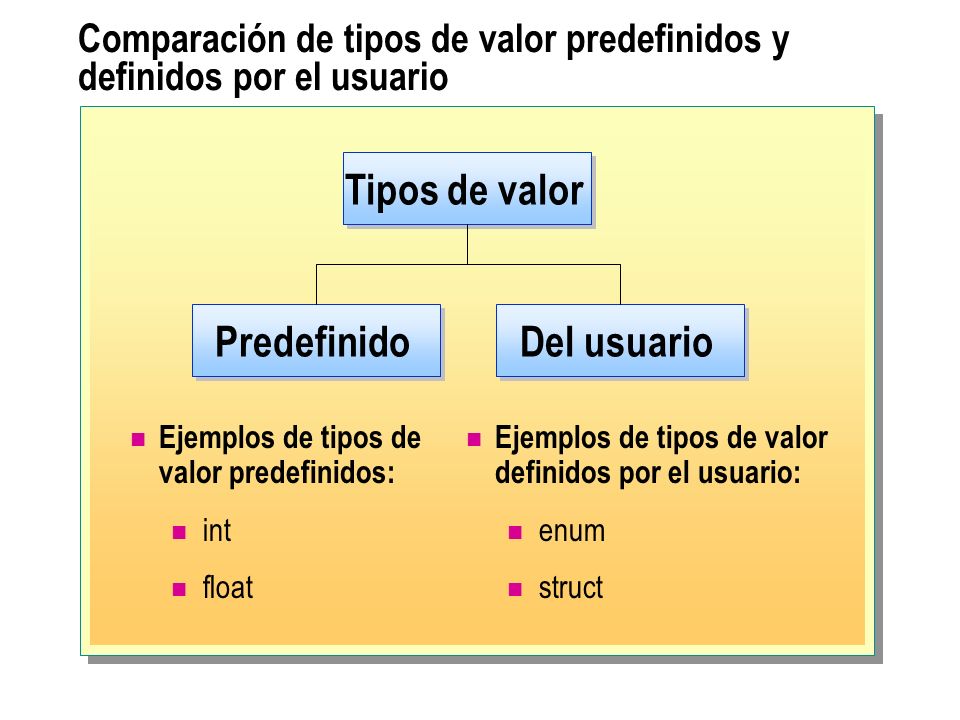 Comparación de tipos de valor predefinidos y definidos por el usuario

Tipos de valor

Predefinido

Del usuario

Ejemplos de tipos de valor predefinidos:

int

float

Ejemplos de tipos de valor definidos por el usuario:

enum

struct